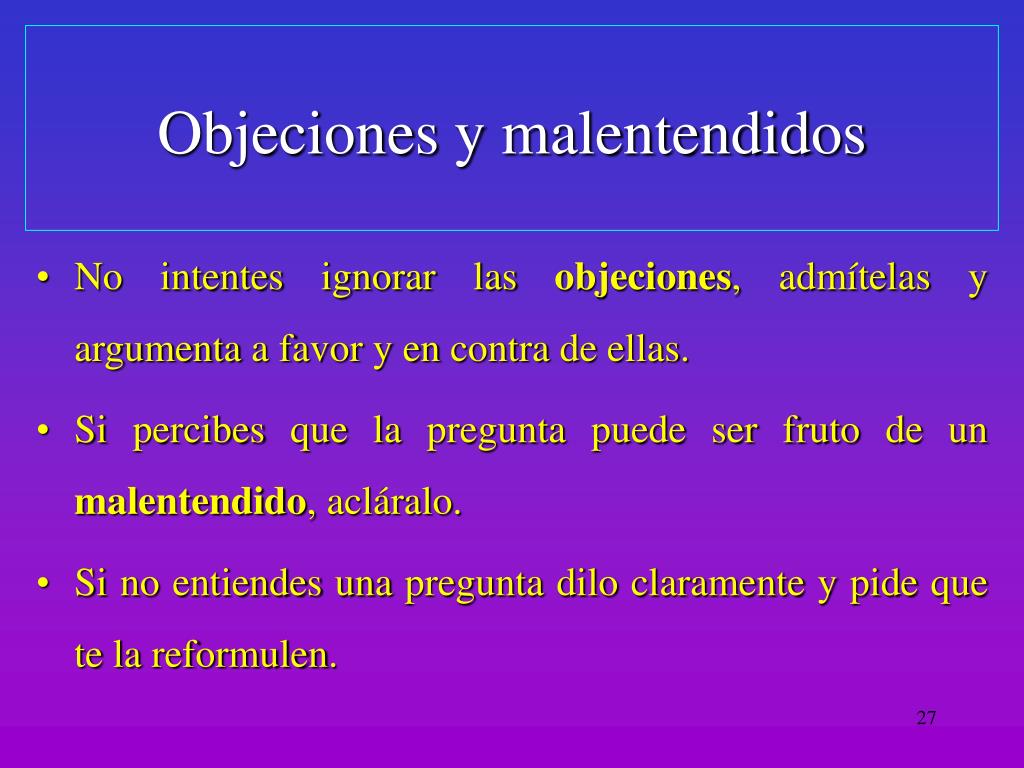 Objeciones y malentendidos

• No intentes ignorar las objeciones, admítelas y argumenta a favor y en contra de ellas.

• Si percibes que la pregunta puede ser fruto de un malentendido, acláralo.

• Si no entiendes una pregunta dilo claramente y pide que te la reformulen.

27